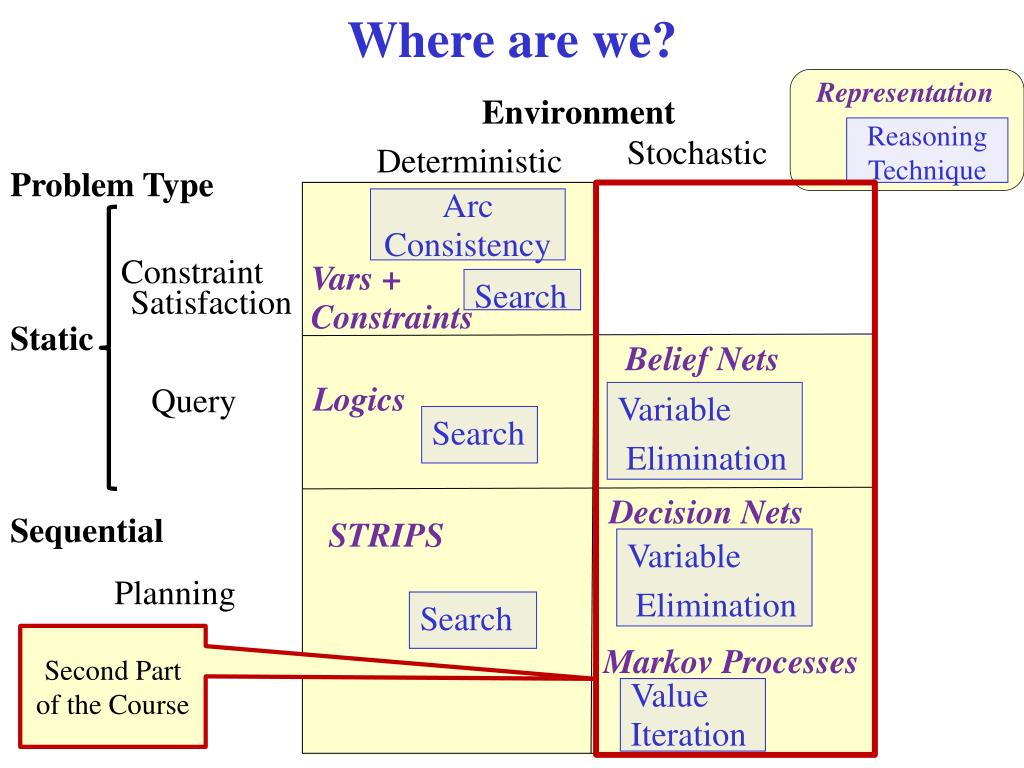 Where are we?

Representation
Reasoning Technique

Environment

Deterministic Stochastic

Problem Type

Static

Constraint Satisfaction

Query

Sequential

Planning

Arc Consistency

Vars + Constraints

Search

Logics

Search

STRIPS

Search

Belief Nets

Variable Elimination

Decision Nets

Variable Elimination

Markov Processes

Value Iteration

Second Part of the Course